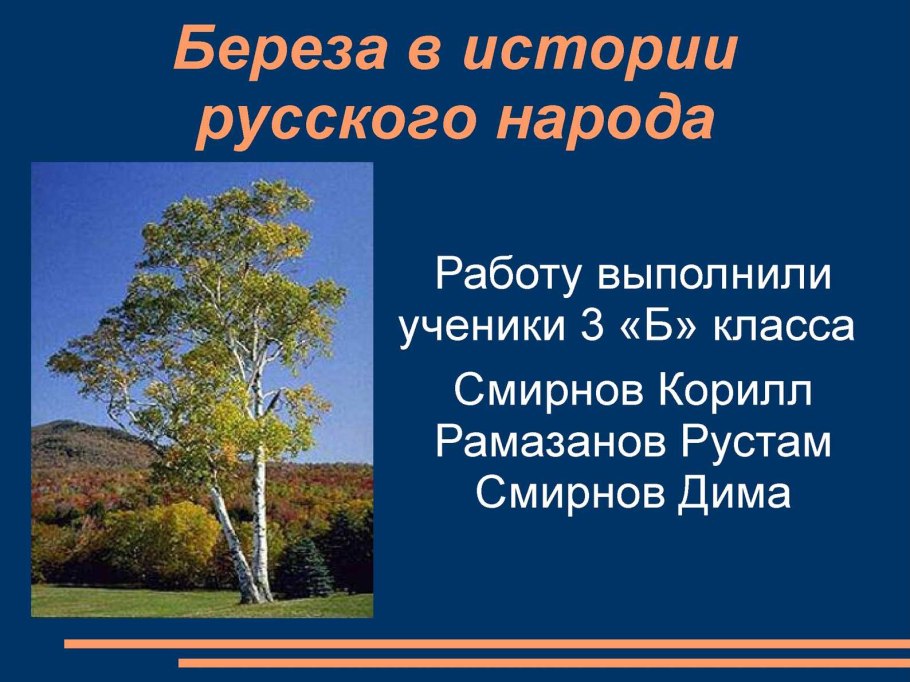 Береза в истории русского народа

Работу выполнили ученики 3 «Б» класса

Смирнов Корилл
Рамазанов Рустам
Смирнов Дима